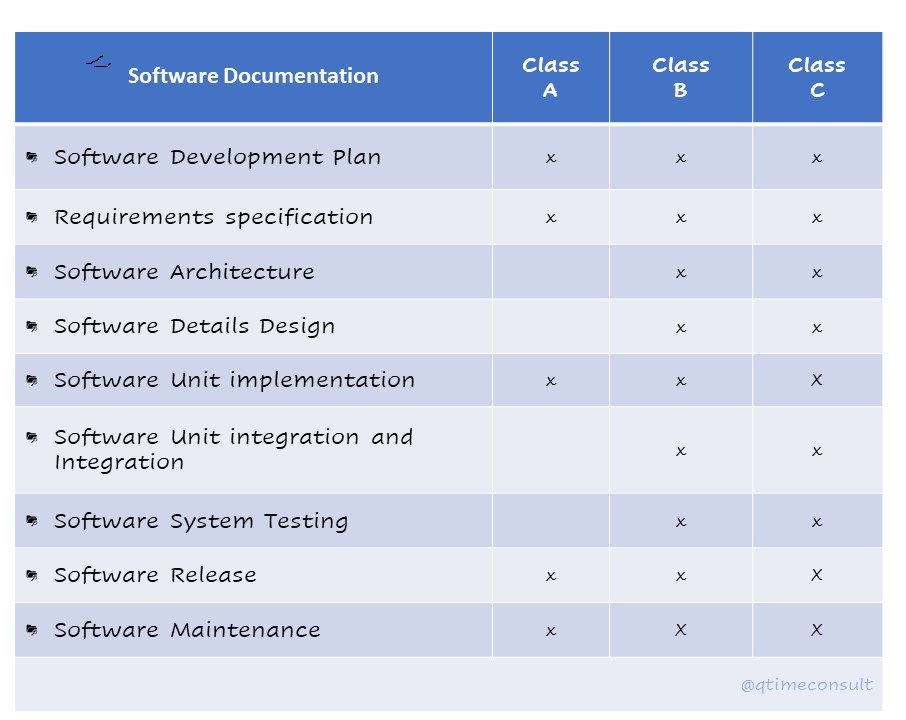 | Software Documentation | Class A | Class B | Class C |
|---|---|---|---|
| Software Development Plan | x | x | x |
| Requirements specification | x | x | x |
| Software Architecture | | x | x |
| Software Details Design | | x | x |
| Software Unit implementation | x | x | X |
| Software Unit integration and Integration | | x | x |
| Software System Testing | | x | x |
| Software Release | x | x | X |
| Software Maintenance | x | X | X |

@qtimeconsult